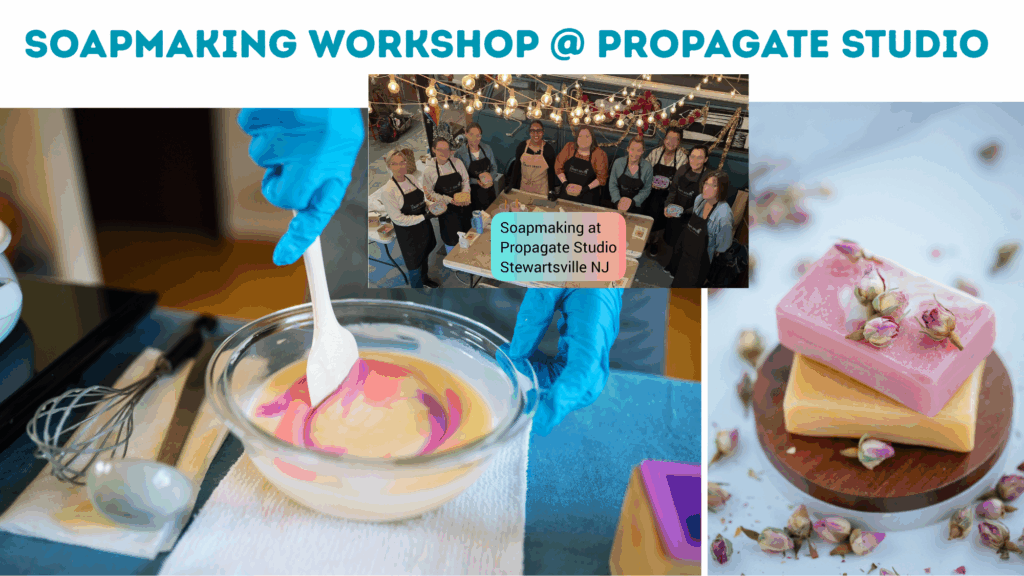 SOAPMAKING WORKSHOP @ PROPAGATE STUDIO

Soapmaking at Propagate Studio Stewartsville NJ